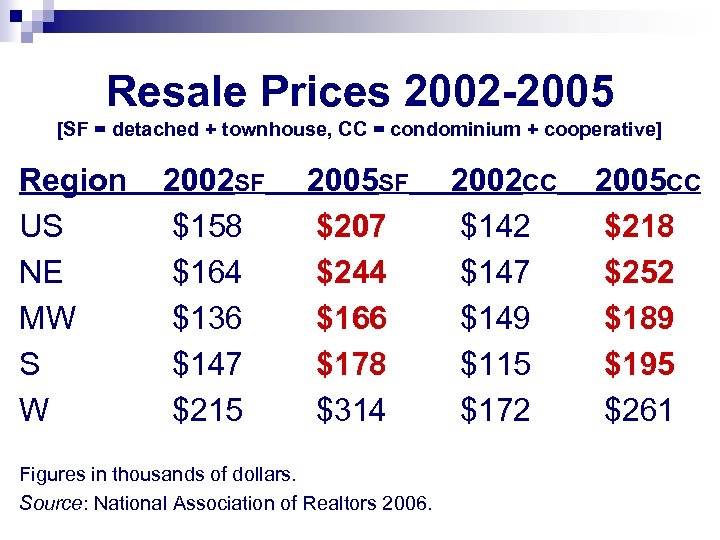 Resale Prices 2002-2005

[SF = detached + townhouse, CC = condominium + cooperative]

| Region | 2002SF | 2005SF | 2002CC | 2005CC |
|---|---|---|---|---|
| US | \$158 | \$207 | \$142 | \$218 |
| NE | \$164 | \$244 | \$147 | \$252 |
| MW | \$136 | \$166 | \$149 | \$189 |
| S | \$147 | \$178 | \$115 | \$195 |
| W | \$215 | \$314 | \$172 | \$261 |

Figures in thousands of dollars.

Source: National Association of Realtors 2006.